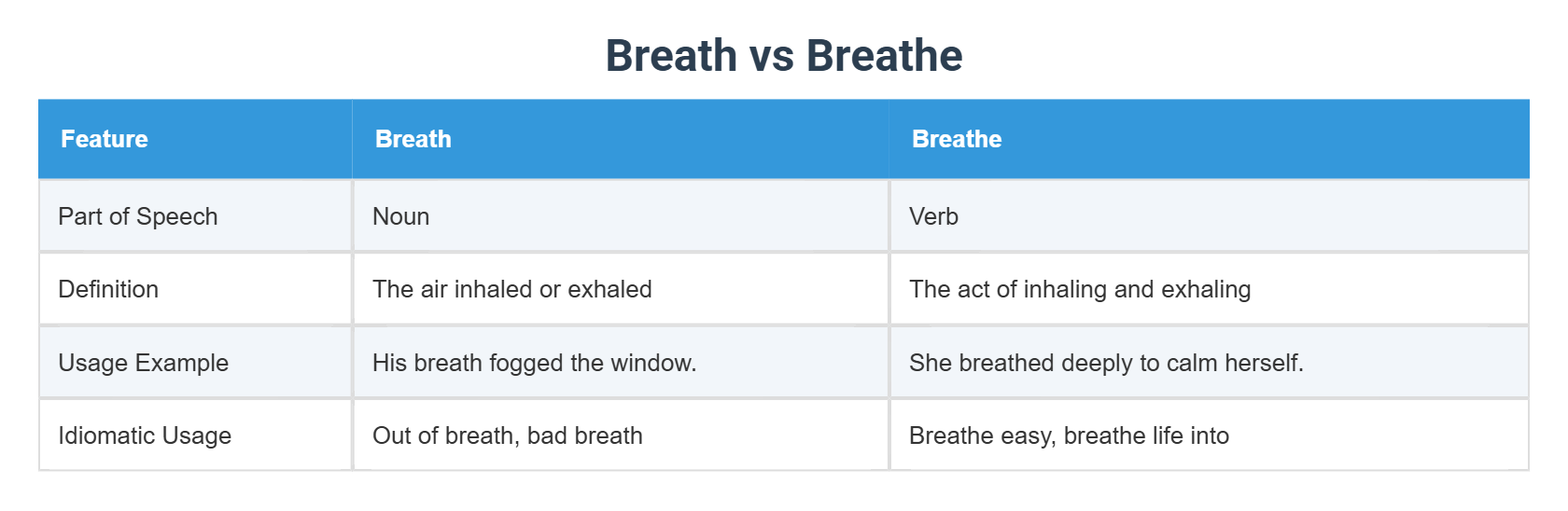 Breath vs Breathe

| Feature | Breath | Breathe |
|---|---|---|
| Part of Speech | Noun | Verb |
| Definition | The air inhaled or exhaled | The act of inhaling and exhaling |
| Usage Example | His breath fogged the window. | She breathed deeply to calm herself. |
| Idiomatic Usage | Out of breath, bad breath | Breathe easy, breathe life into |